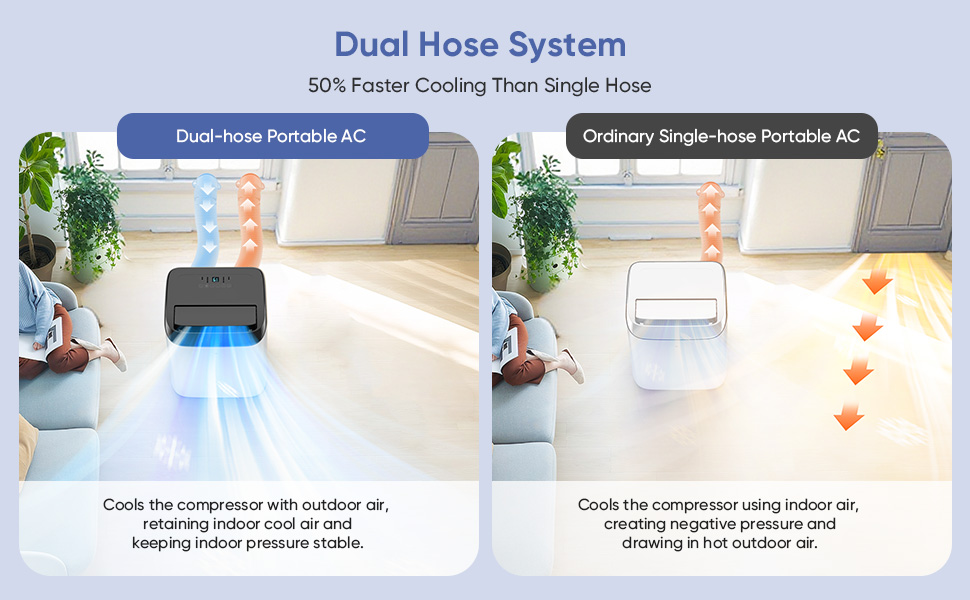 Dual Hose System

50% Faster Cooling Than Single Hose

Dual-hose Portable AC

Cools the compressor with outdoor air, retaining indoor cool air and keeping indoor pressure stable.

Ordinary Single-hose Portable AC

Cools the compressor using indoor air, creating negative pressure and drawing in hot outdoor air.